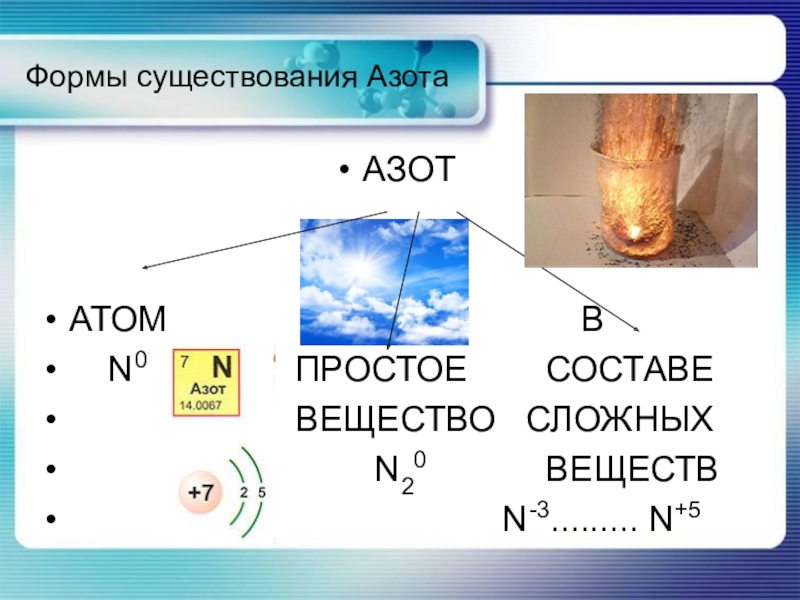 Формы существования Азота

• АЗОТ

• АТОМ В
• $N^0$ 7 N Азот 14.0067 ПРОСТОЕ СОСТАВЕ
• ВЕЩЕСТВО СЛОЖНЫХ
• +7 2 5 $N_2^0$ ВЕЩЕСТВ
• $N^{-3}$......... $N^{+5}$